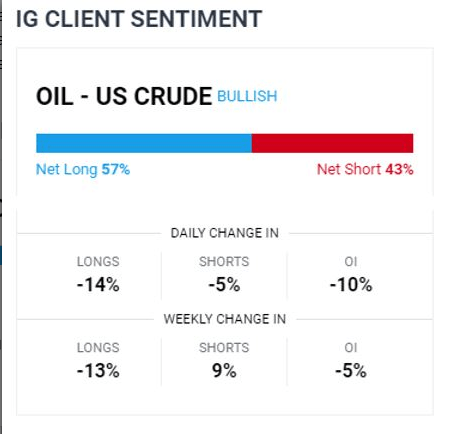 IG CLIENT SENTIMENT

OIL - US CRUDE BULLISH

Net Long 57%

Net Short 43%

DAILY CHANGE IN

| LONGS | SHORTS | OI |
|---|---|---|
| -14% | -5% | -10% |

WEEKLY CHANGE IN

| LONGS | SHORTS | OI |
|---|---|---|
| -13% | 9% | -5% |